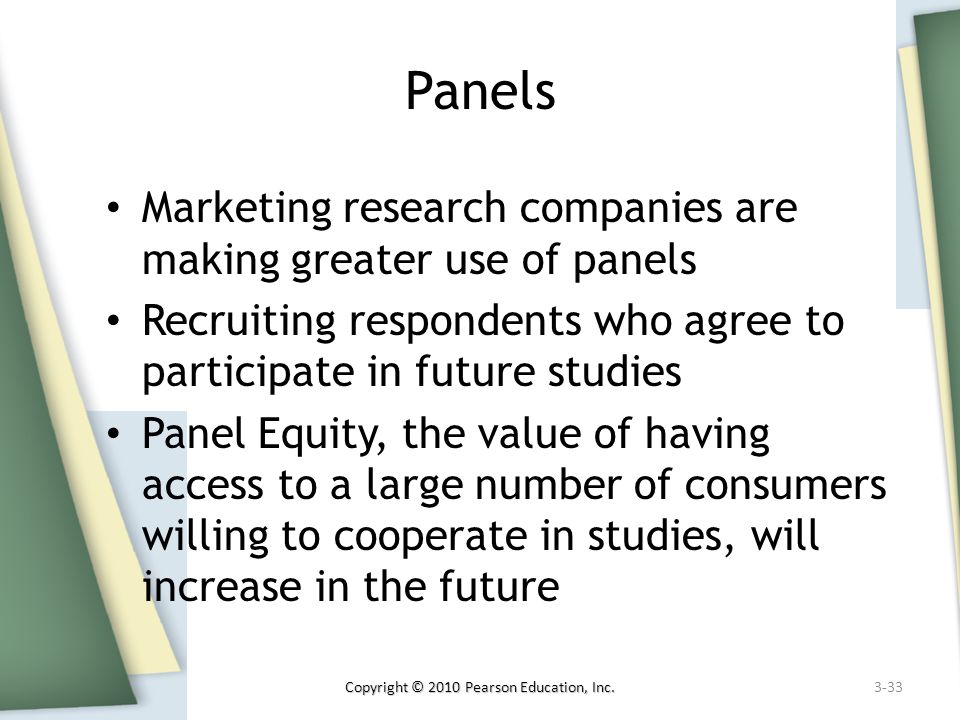 Panels

• Marketing research companies are making greater use of panels
• Recruiting respondents who agree to participate in future studies
• Panel Equity, the value of having access to a large number of consumers willing to cooperate in studies, will increase in the future

Copyright © 2010 Pearson Education, Inc.

3-33